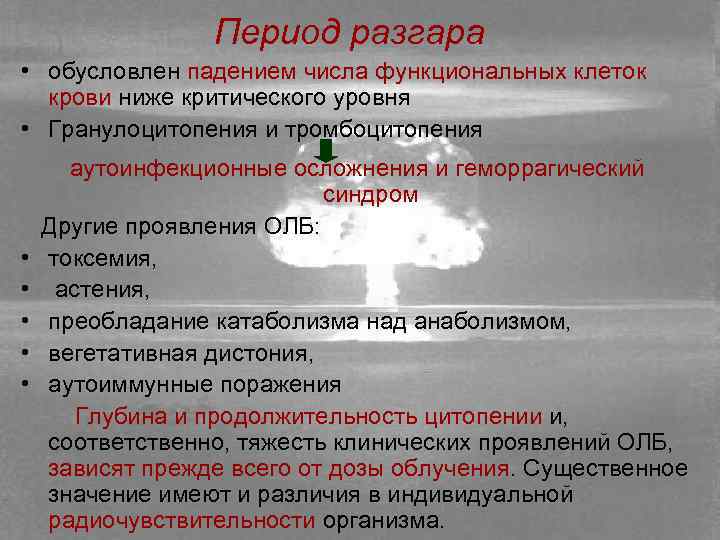 Период разгара

• обусловлен падением числа функциональных клеток крови ниже критического уровня
• Гранулоцитопения и тромбоцитопения

аутоинфекционные осложнения и геморрагический синдром

Другие проявления ОЛБ:
• токсемия,
• астения,
• преобладание катаболизма над анаболизмом,
• вегетативная дистония,
• аутоиммунные поражения

Глубина и продолжительность цитопении и, соответственно, тяжесть клинических проявлений ОЛБ, зависят прежде всего от дозы облучения. Существенное значение имеют и различия в индивидуальной радиочувствительности организма.